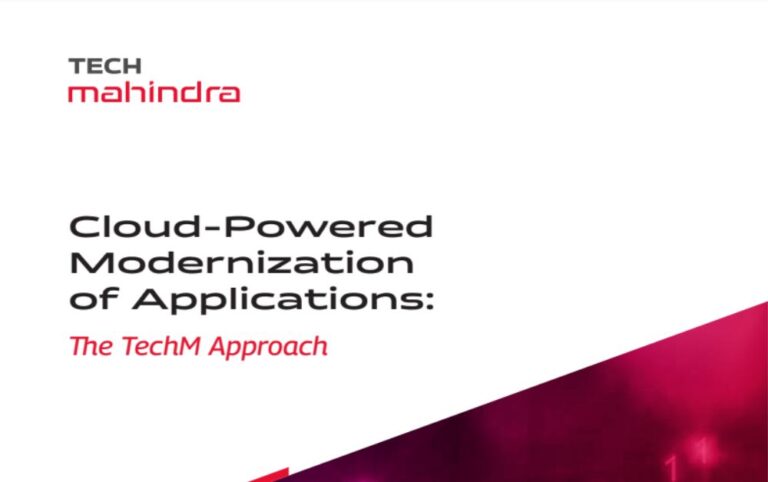 TECH
mahindra

Cloud-Powered Modernization of Applications:

The TechM Approach